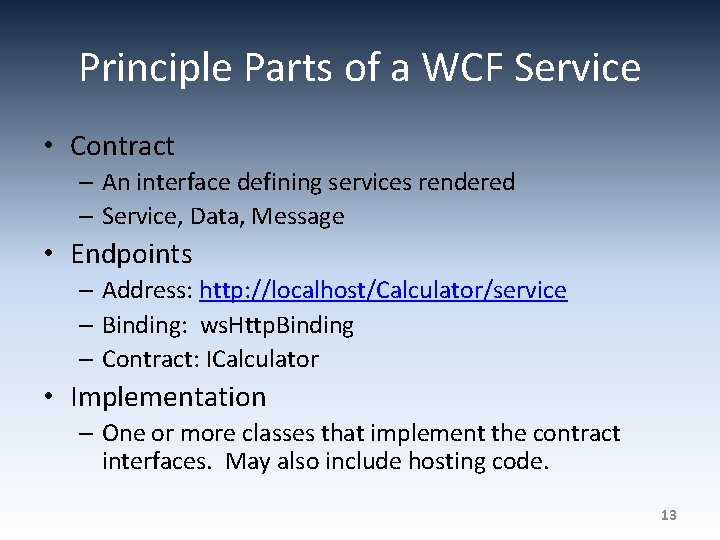 Principle Parts of a WCF Service

• Contract
  – An interface defining services rendered
  – Service, Data, Message
• Endpoints
  – Address: http://localhost/Calculator/service
  – Binding:  wsHttpBinding
  – Contract: ICalculator
• Implementation
  – One or more classes that implement the contract interfaces.  May also include hosting code.

13